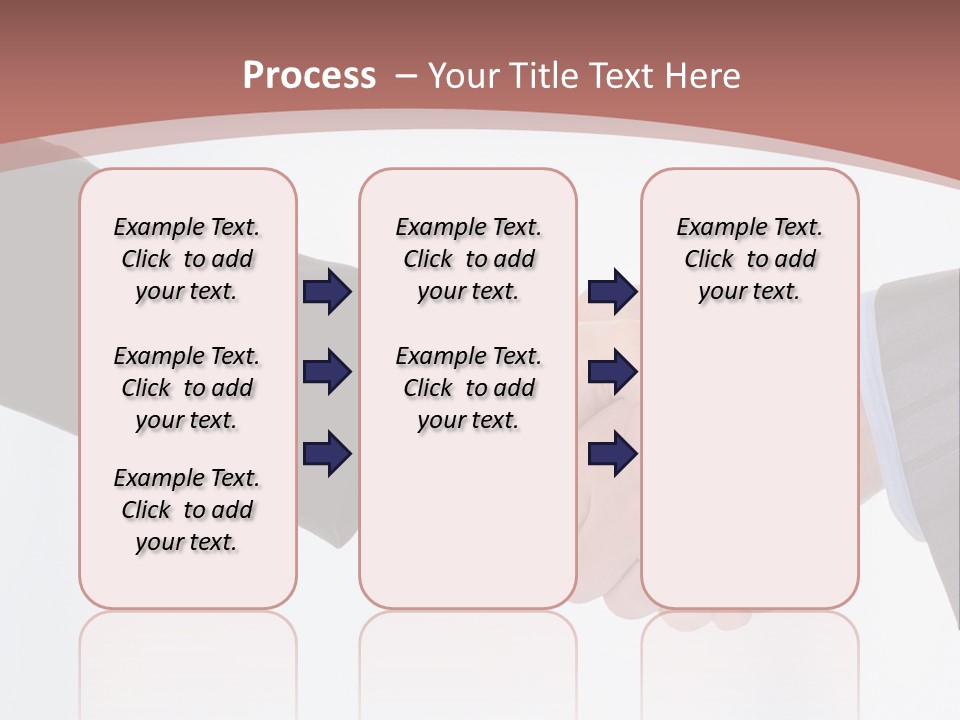 Process – Your Title Text Here

Example Text. Click to add your text.

Example Text. Click to add your text.

Example Text. Click to add your text.

Example Text. Click to add your text.

Example Text. Click to add your text.

Example Text. Click to add your text.